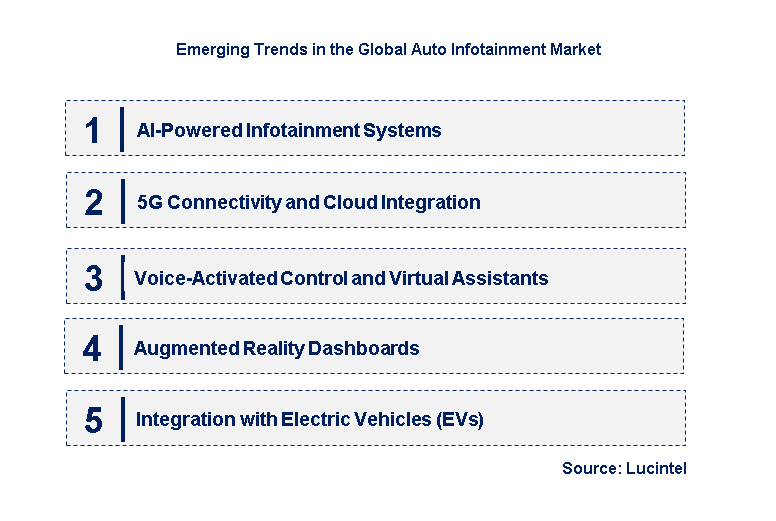 Emerging Trends in the Global Auto Infotainment Market

1 AI-Powered Infotainment Systems

2 5G Connectivity and Cloud Integration

3 Voice-Activated Control and Virtual Assistants

4 Augmented Reality Dashboards

5 Integration with Electric Vehicles (EVs)

Source: Lucintel